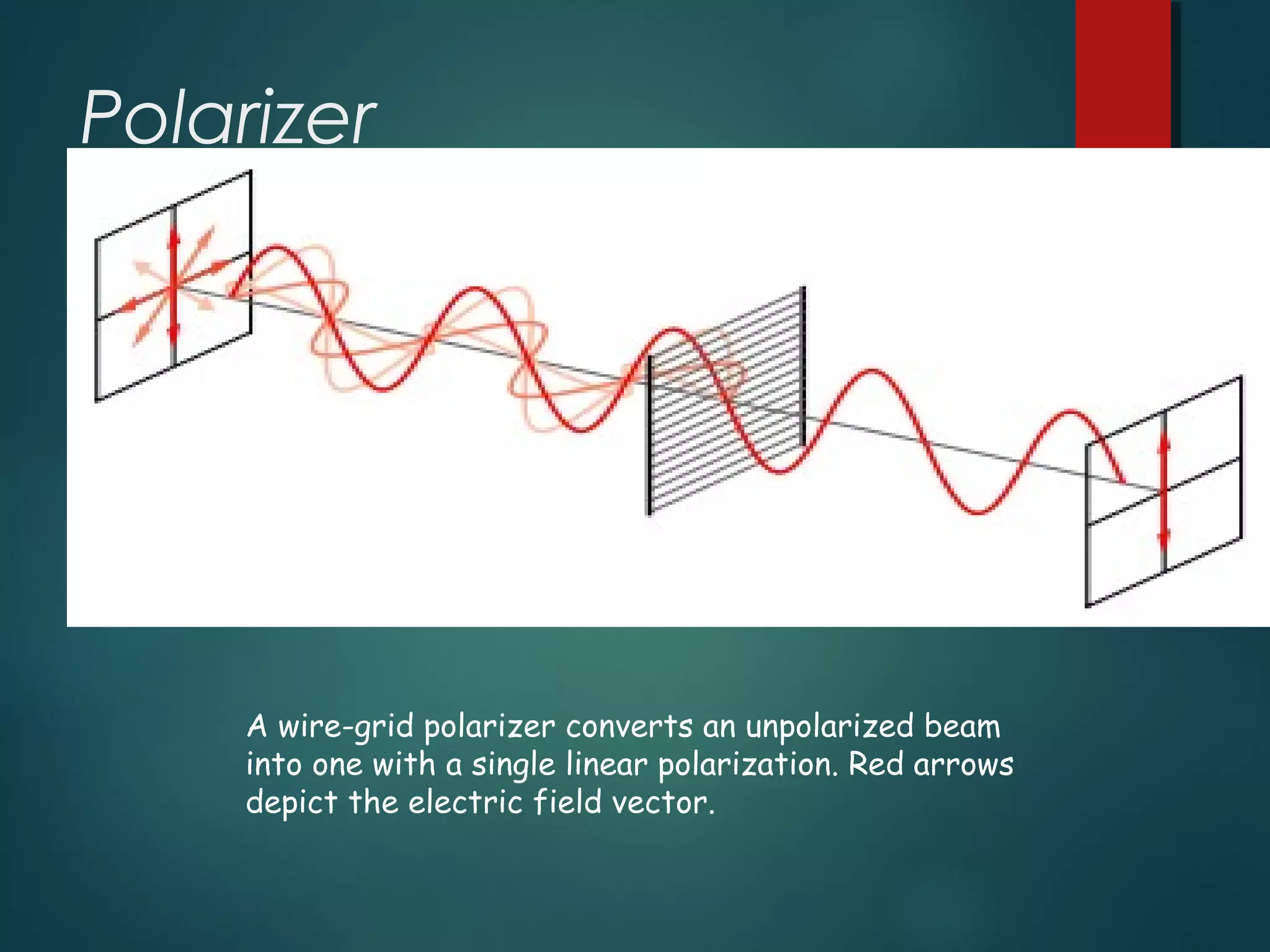 Polarizer

A wire-grid polarizer converts an unpolarized beam into one with a single linear polarization. Red arrows depict the electric field vector.